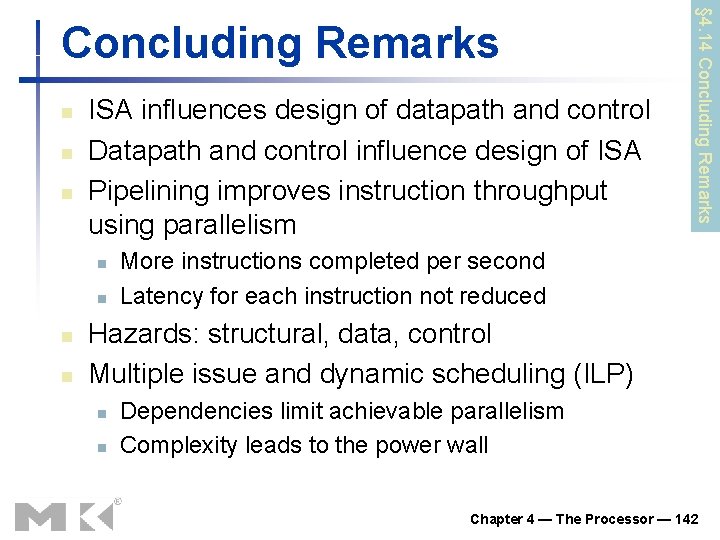 Concluding Remarks

§4.14 Concluding Remarks

- ISA influences design of datapath and control
- Datapath and control influence design of ISA
- Pipelining improves instruction throughput using parallelism
  - More instructions completed per second
  - Latency for each instruction not reduced
- Hazards: structural, data, control
- Multiple issue and dynamic scheduling (ILP)
  - Dependencies limit achievable parallelism
  - Complexity leads to the power wall

MK®

Chapter 4 — The Processor — 142